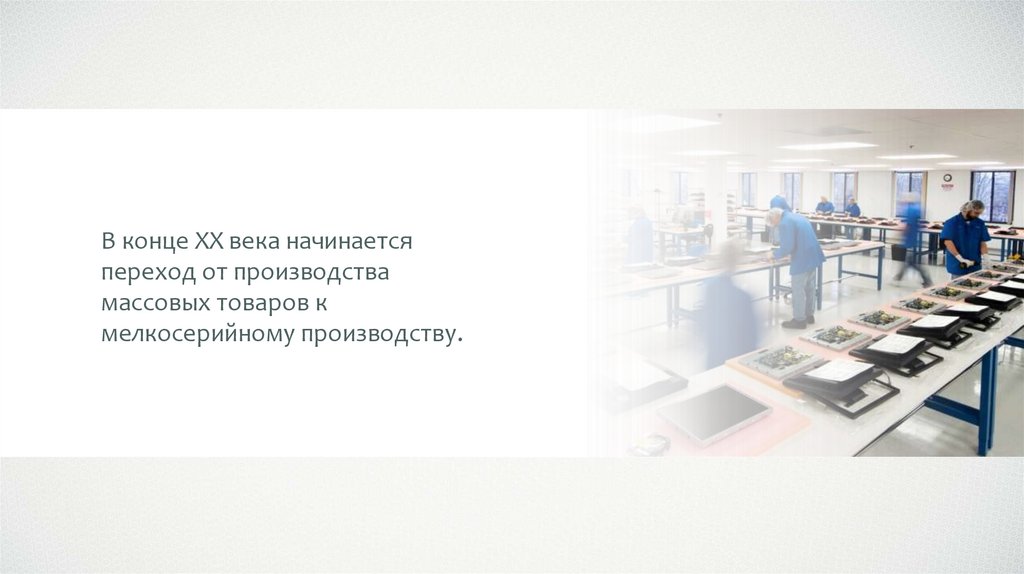 В конце XX века начинается переход от производства массовых товаров к мелкосерийному производству.